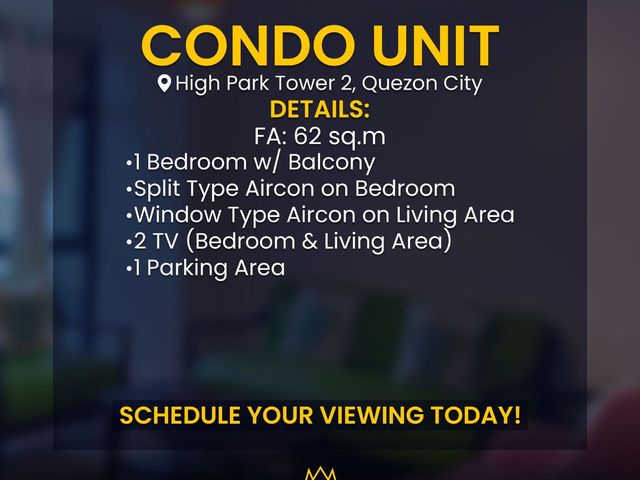 CONDO UNIT

High Park Tower 2, Quezon City

DETAILS:

FA: 62 sq.m

• 1 Bedroom w/ Balcony
• Split Type Aircon on Bedroom
• Window Type Aircon on Living Area
• 2 TV (Bedroom & Living Area)
• 1 Parking Area

SCHEDULE YOUR VIEWING TODAY!